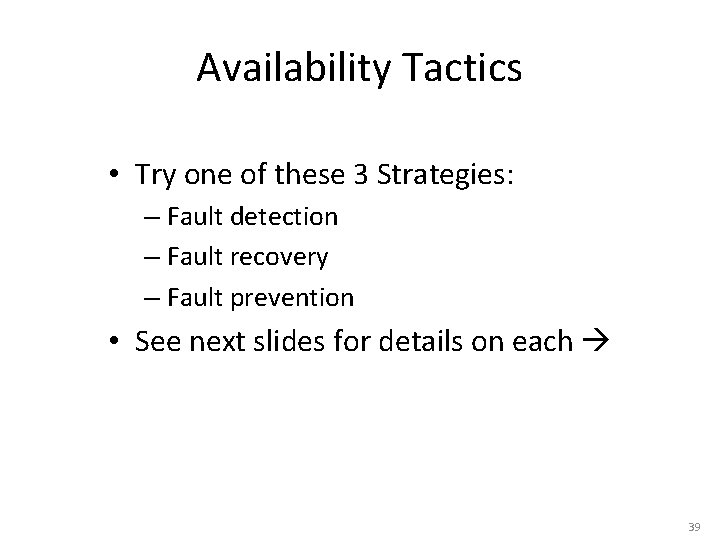 Availability Tactics

• Try one of these 3 Strategies:
– Fault detection
– Fault recovery
– Fault prevention
• See next slides for details on each →

39